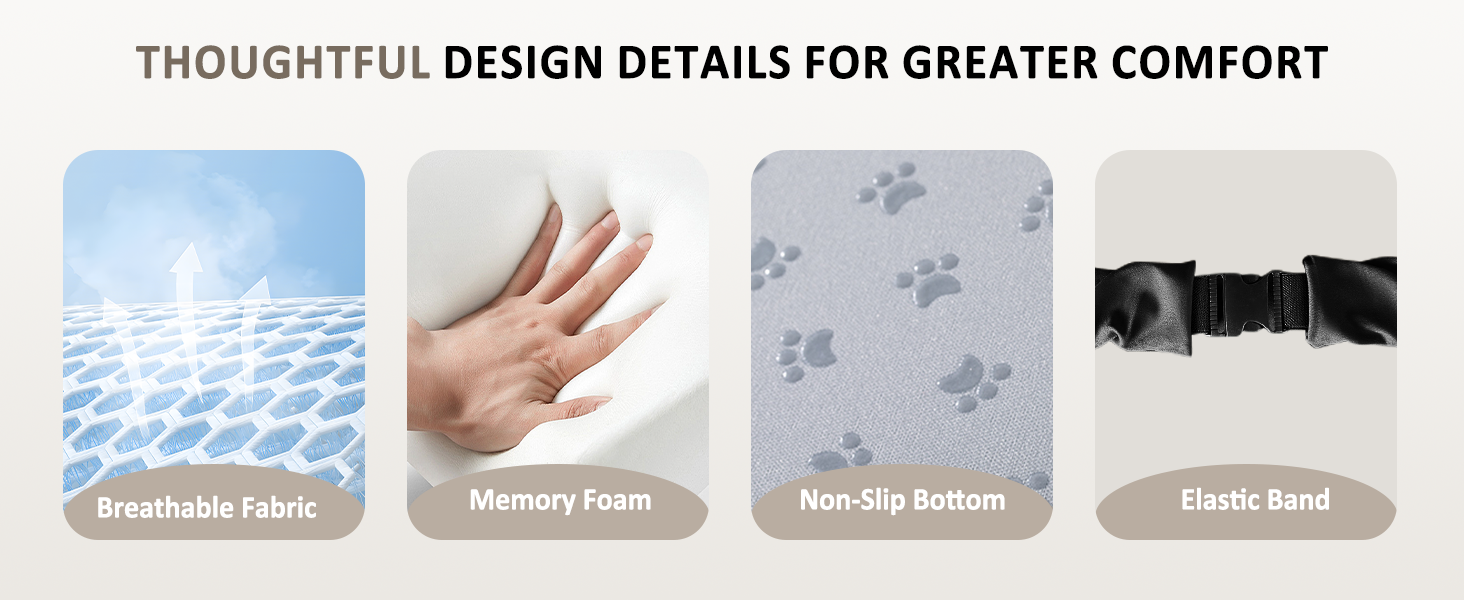 THOUGHTFUL DESIGN DETAILS FOR GREATER COMFORT

Breathable Fabric

Memory Foam

Non-Slip Bottom

Elastic Band